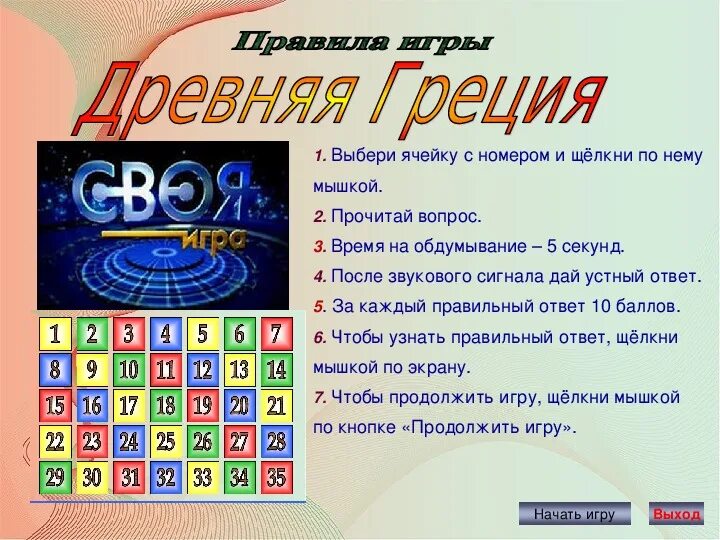 Правила игры

Древняя Греция

СВОЯ игра

| 1 | 2 | 3 | 4 | 5 | 6 | 7 |
|---|---|---|---|---|---|---|
| 8 | 9 | 10 | 11 | 12 | 13 | 14 |
| 15 | 16 | 17 | 18 | 19 | 20 | 21 |
| 22 | 23 | 24 | 25 | 26 | 27 | 28 |
| 29 | 30 | 31 | 32 | 33 | 34 | 35 |

1. Выбери ячейку с номером и щёлкни по нему мышкой.

2. Прочитай вопрос.

3. Время на обдумывание – 5 секунд.

4. После звукового сигнала дай устный ответ.

5. За каждый правильный ответ 10 баллов.

6. Чтобы узнать правильный ответ, щёлкни мышкой по экрану.

7. Чтобы продолжить игру, щёлкни мышкой по кнопке «Продолжить игру».

Начать игру

Выход